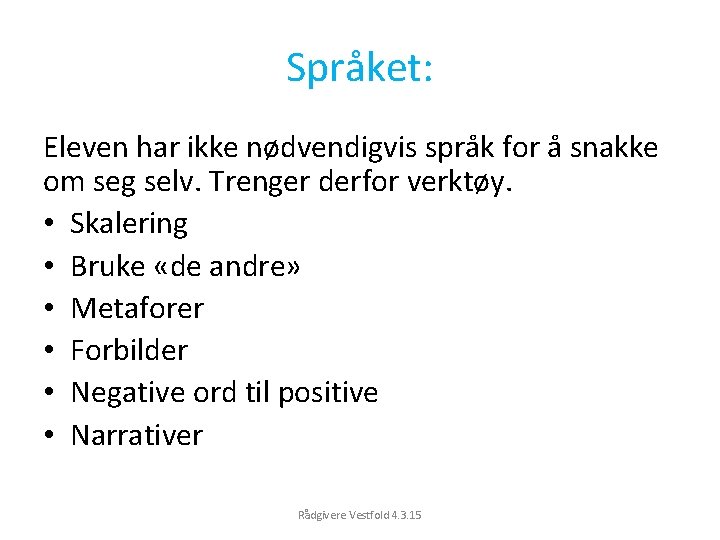 Språket:

Eleven har ikke nødvendigvis språk for å snakke om seg selv. Trenger derfor verktøy.

• Skalering
• Bruke «de andre»
• Metaforer
• Forbilder
• Negative ord til positive
• Narrativer

Rådgivere Vestfold 4.3.15